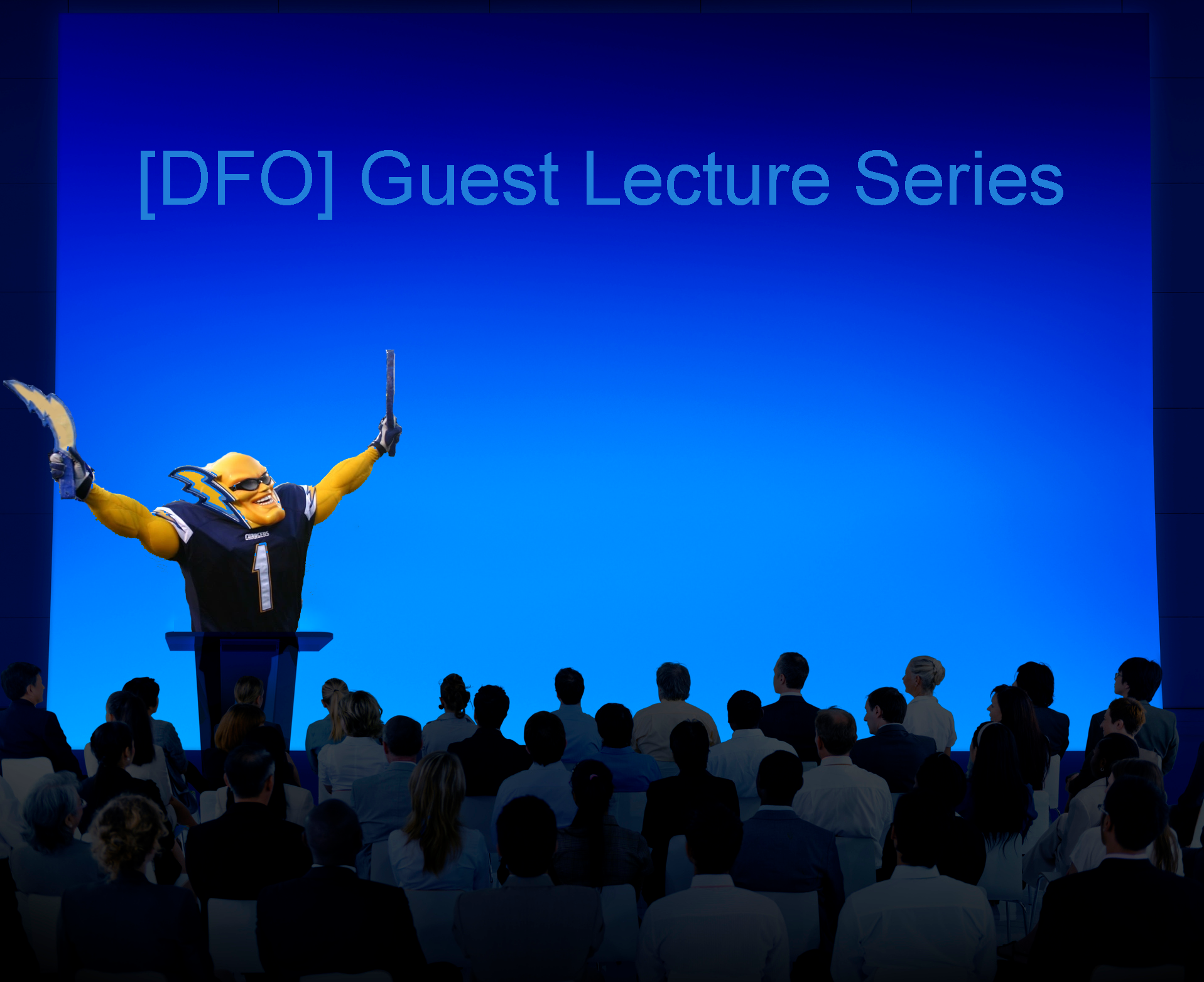 [DFO] Guest Lecture Series

CHARGERS

1